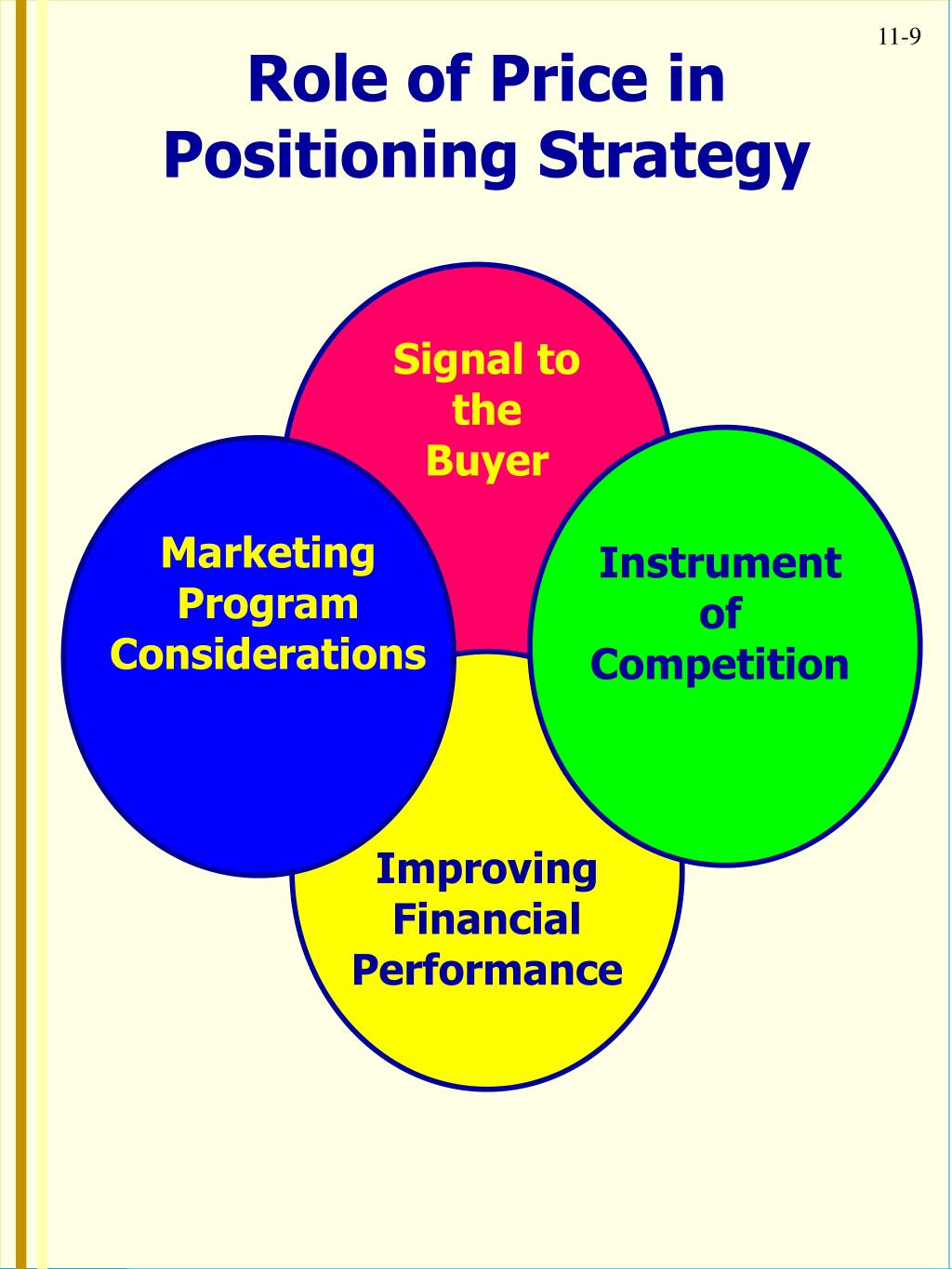 11-9

Role of Price in Positioning Strategy

Signal to the Buyer

Marketing Program Considerations

Instrument of Competition

Improving Financial Performance